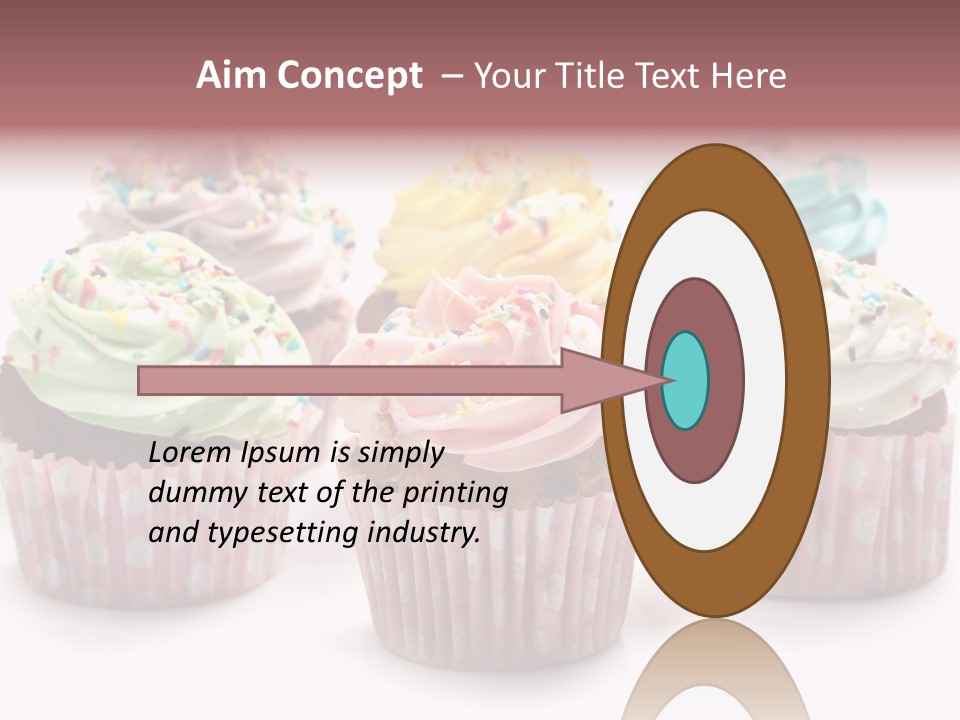 Aim Concept – Your Title Text Here

Lorem Ipsum is simply dummy text of the printing and typesetting industry.